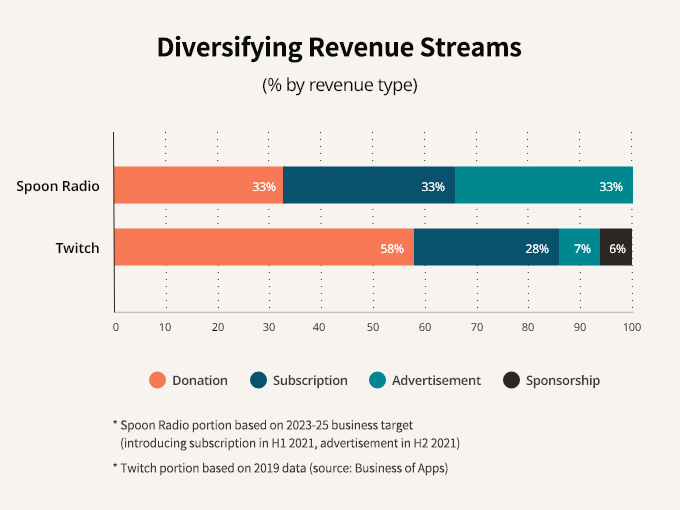 Diversifying Revenue Streams

(% by revenue type)

Spoon Radio
33%
33%
33%

Twitch
58%
28%
7%
6%

0
10
20
30
40
50
60
70
80
90
100

Donation
Subscription
Advertisement
Sponsorship

* Spoon Radio portion based on 2023-25 business target (introducing subscription in H1 2021, advertisement in H2 2021)

* Twitch portion based on 2019 data (source: Business of Apps)